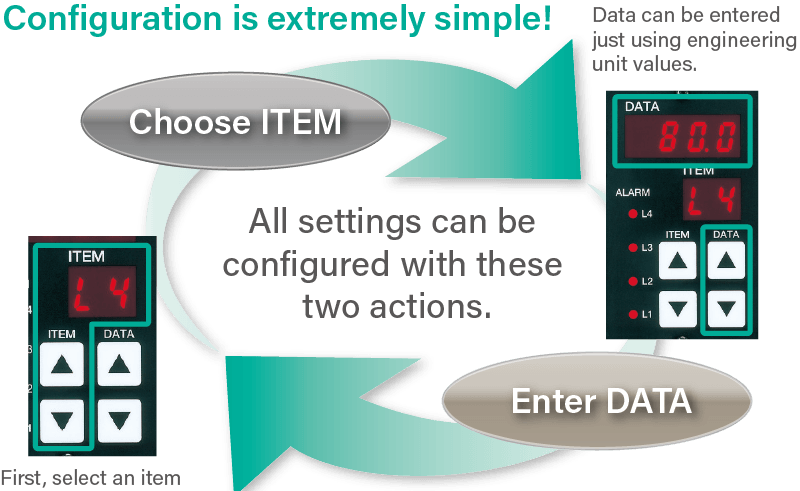 Configuration is extremely simple!

Data can be entered just using engineering unit values.

Choose ITEM

DATA
80.0
ITEM
L4
ALARM
L4
L3
L2
L1
ITEM
DATA

All settings can be configured with these two actions.

ITEM
L4
ITEM
DATA

Enter DATA

First, select an item